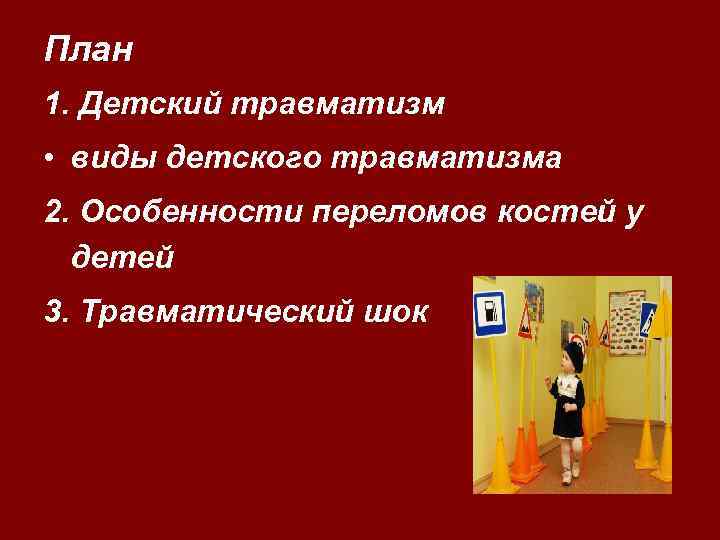 План

1. Детский травматизм

• виды детского травматизма

2. Особенности переломов костей у детей

3. Травматический шок